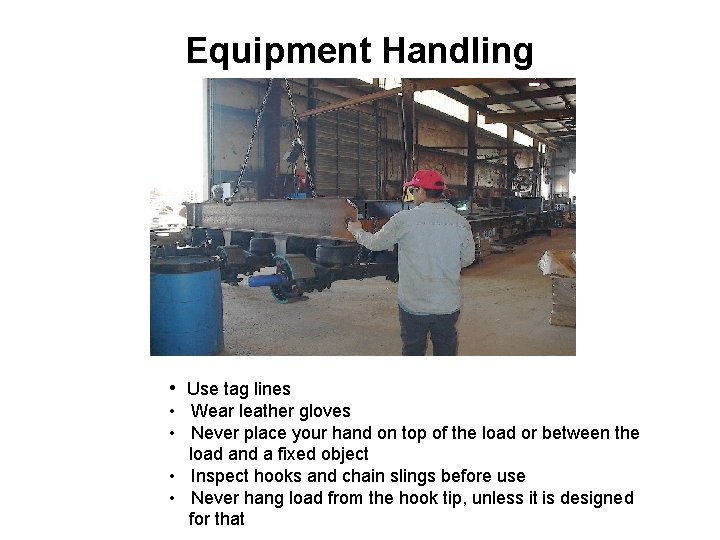 Equipment Handling

• Use tag lines
• Wear leather gloves
• Never place your hand on top of the load or between the load and a fixed object
• Inspect hooks and chain slings before use
• Never hang load from the hook tip, unless it is designed for that